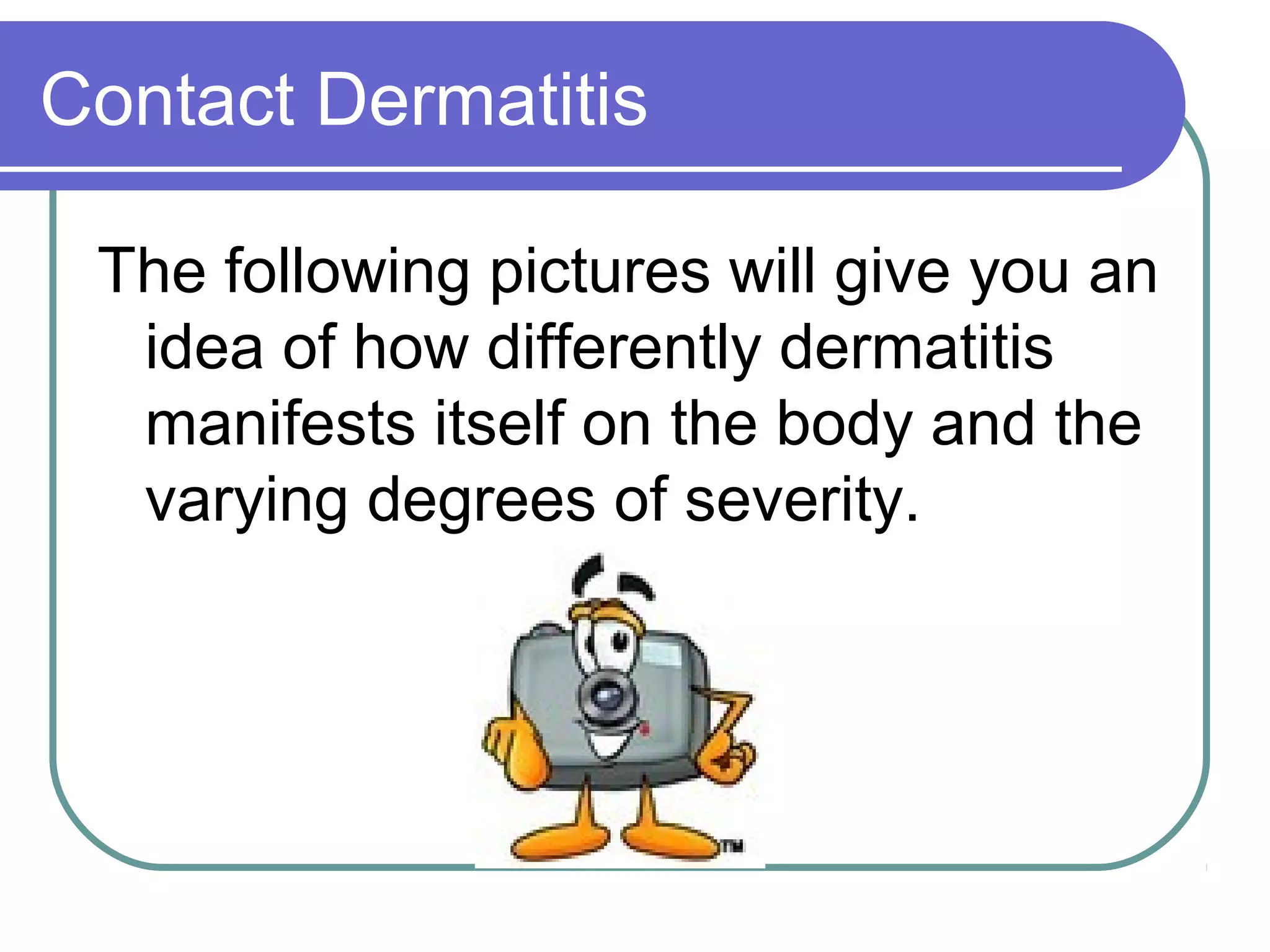 Contact Dermatitis

The following pictures will give you an idea of how differently dermatitis manifests itself on the body and the varying degrees of severity.

TM